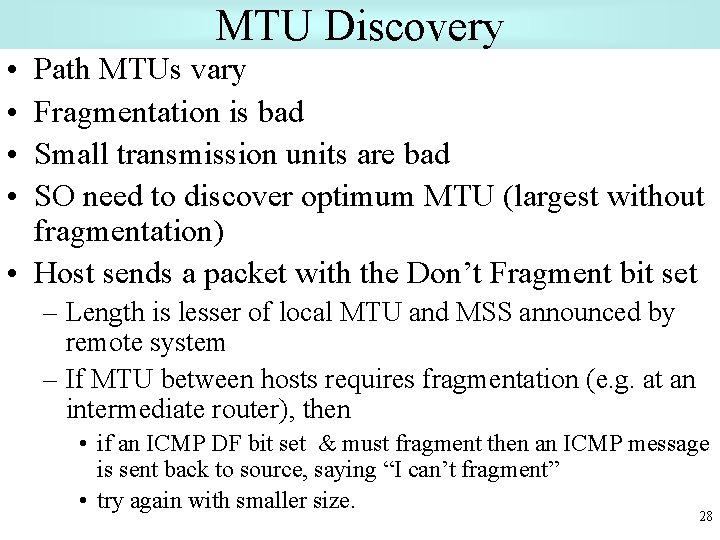 MTU Discovery

• Path MTUs vary
• Fragmentation is bad
• Small transmission units are bad
• SO need to discover optimum MTU (largest without fragmentation)
• Host sends a packet with the Don’t Fragment bit set
– Length is lesser of local MTU and MSS announced by remote system
– If MTU between hosts requires fragmentation (e.g. at an intermediate router), then
• if an ICMP DF bit set & must fragment then an ICMP message is sent back to source, saying “I can’t fragment”
• try again with smaller size.

28